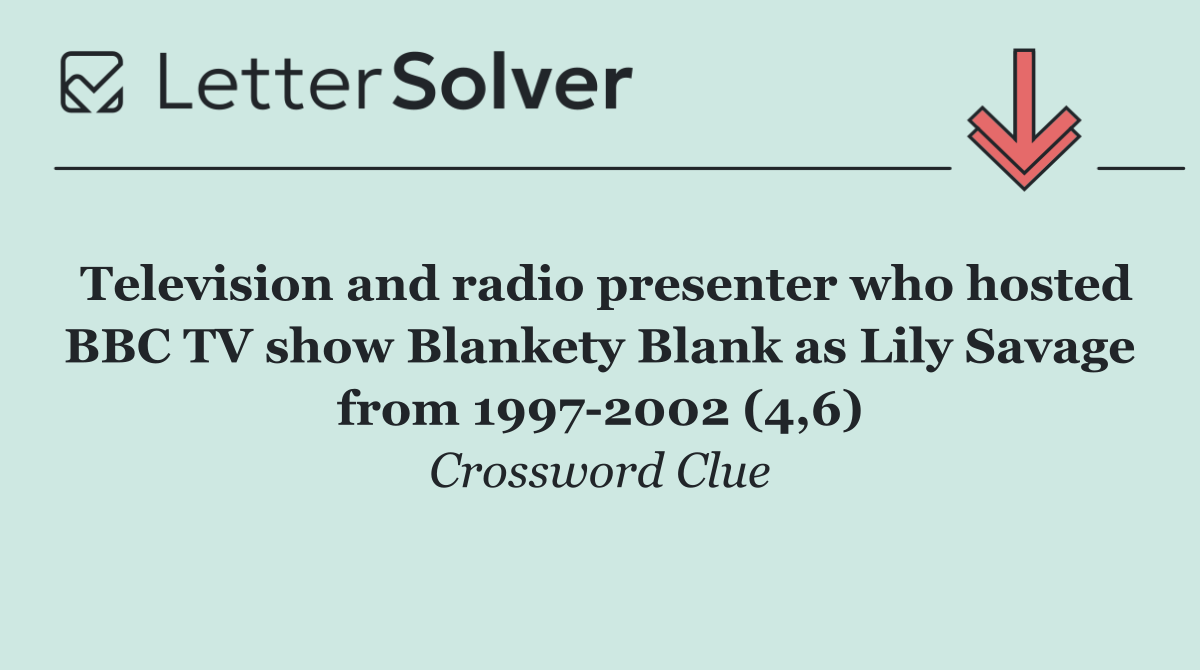 LetterSolver

Television and radio presenter who hosted BBC TV show Blankety Blank as Lily Savage from 1997-2002 (4,6)

Crossword Clue